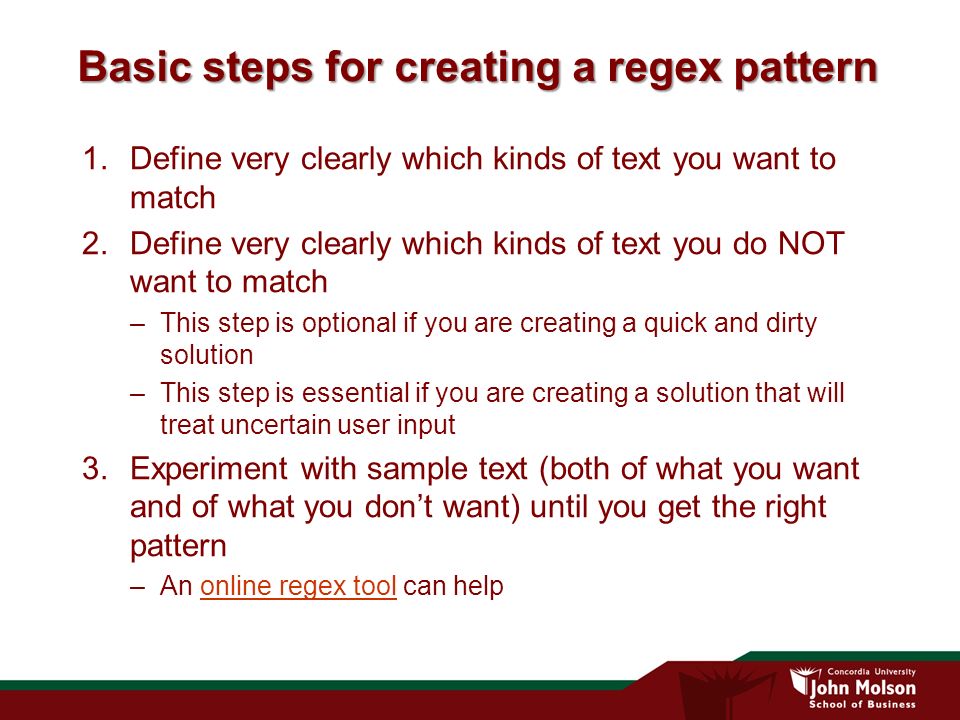 Basic steps for creating a regex pattern

1. Define very clearly which kinds of text you want to match
2. Define very clearly which kinds of text you do NOT want to match
– This step is optional if you are creating a quick and dirty solution
– This step is essential if you are creating a solution that will treat uncertain user input
3. Experiment with sample text (both of what you want and of what you don't want) until you get the right pattern
– An online regex tool can help

Concordia University
John Molson
School of Business